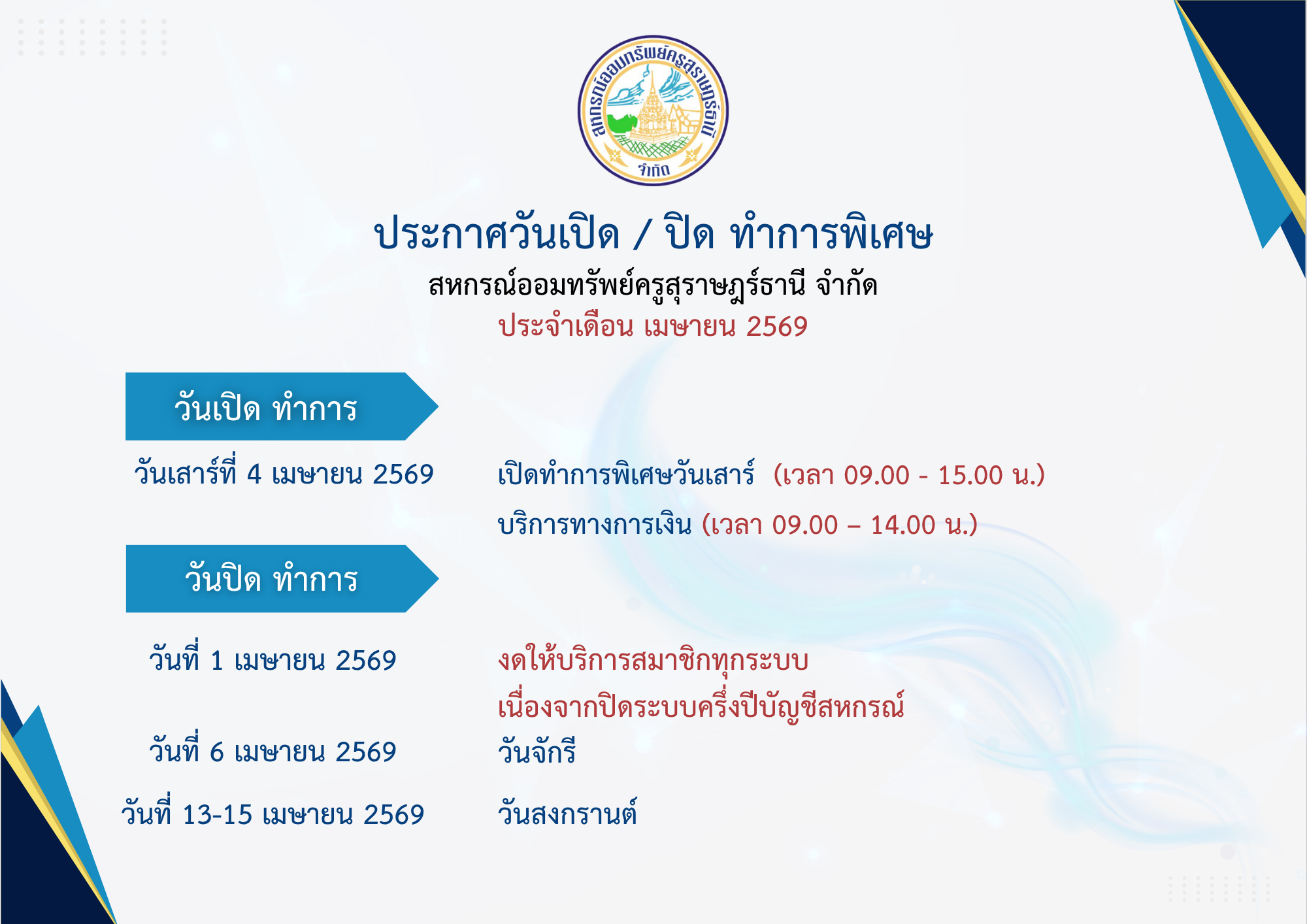 สหกรณ์ออมทรัพย์ครูสุราษฎร์ธานี จำกัด

ประกาศวันเปิด / ปิด ทำการพิเศษ
สหกรณ์ออมทรัพย์ครูสุราษฎร์ธานี จำกัด
ประจำเดือน เมษายน 2569

วันเปิด ทำการ

วันเสาร์ที่ 4 เมษายน 2569 เปิดทำการพิเศษวันเสาร์ (เวลา 09.00 - 15.00 น.)
บริการทางการเงิน (เวลา 09.00 – 14.00 น.)

วันปิด ทำการ

วันที่ 1 เมษายน 2569 งดให้บริการสมาชิกทุกระบบ
เนื่องจากปิดระบบครึ่งปีบัญชีสหกรณ์

วันที่ 6 เมษายน 2569 วันจักรี

วันที่ 13-15 เมษายน 2569 วันสงกรานต์